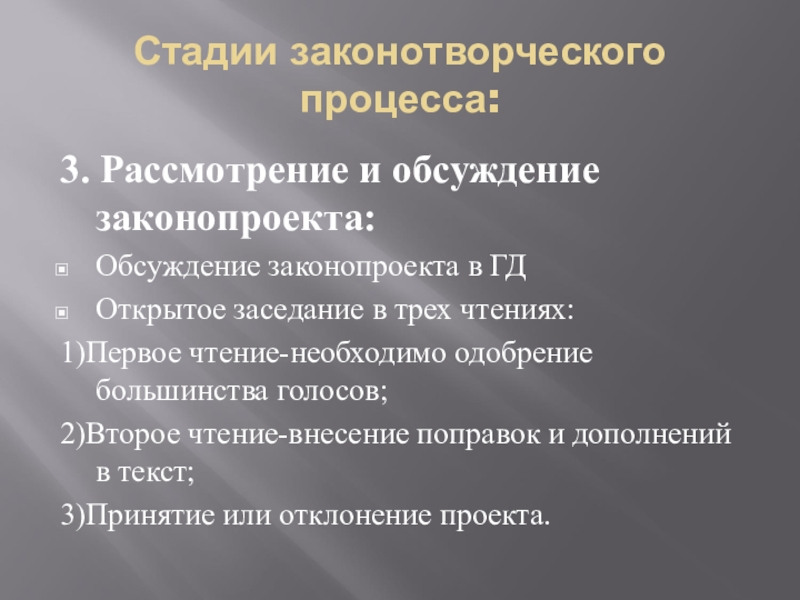 Стадии законотворческого процесса:

3. Рассмотрение и обсуждение законопроекта:

Обсуждение законопроекта в ГД

Открытое заседание в трех чтениях:

1)Первое чтение-необходимо одобрение большинства голосов;

2)Второе чтение-внесение поправок и дополнений в текст;

3)Принятие или отклонение проекта.